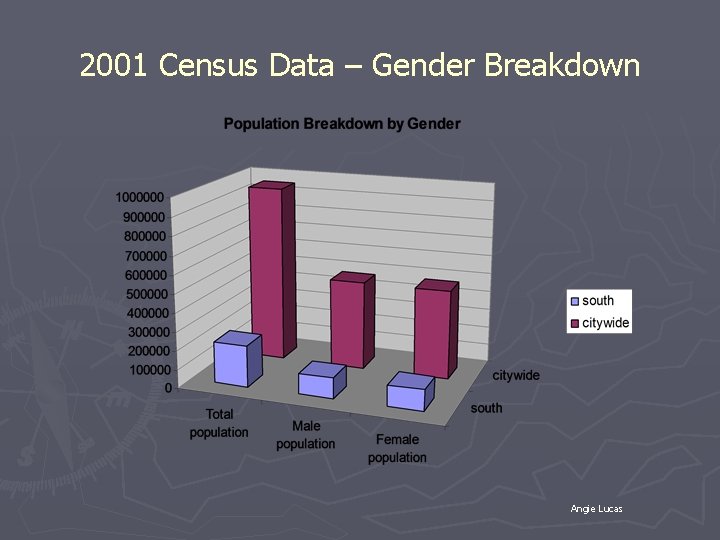 2001 Census Data – Gender Breakdown

Population Breakdown by Gender

1000000
900000
800000
700000
600000
500000
400000
300000
200000
100000
0

Total population
Male population
Female population

citywide
south

south
citywide

Angie Lucas